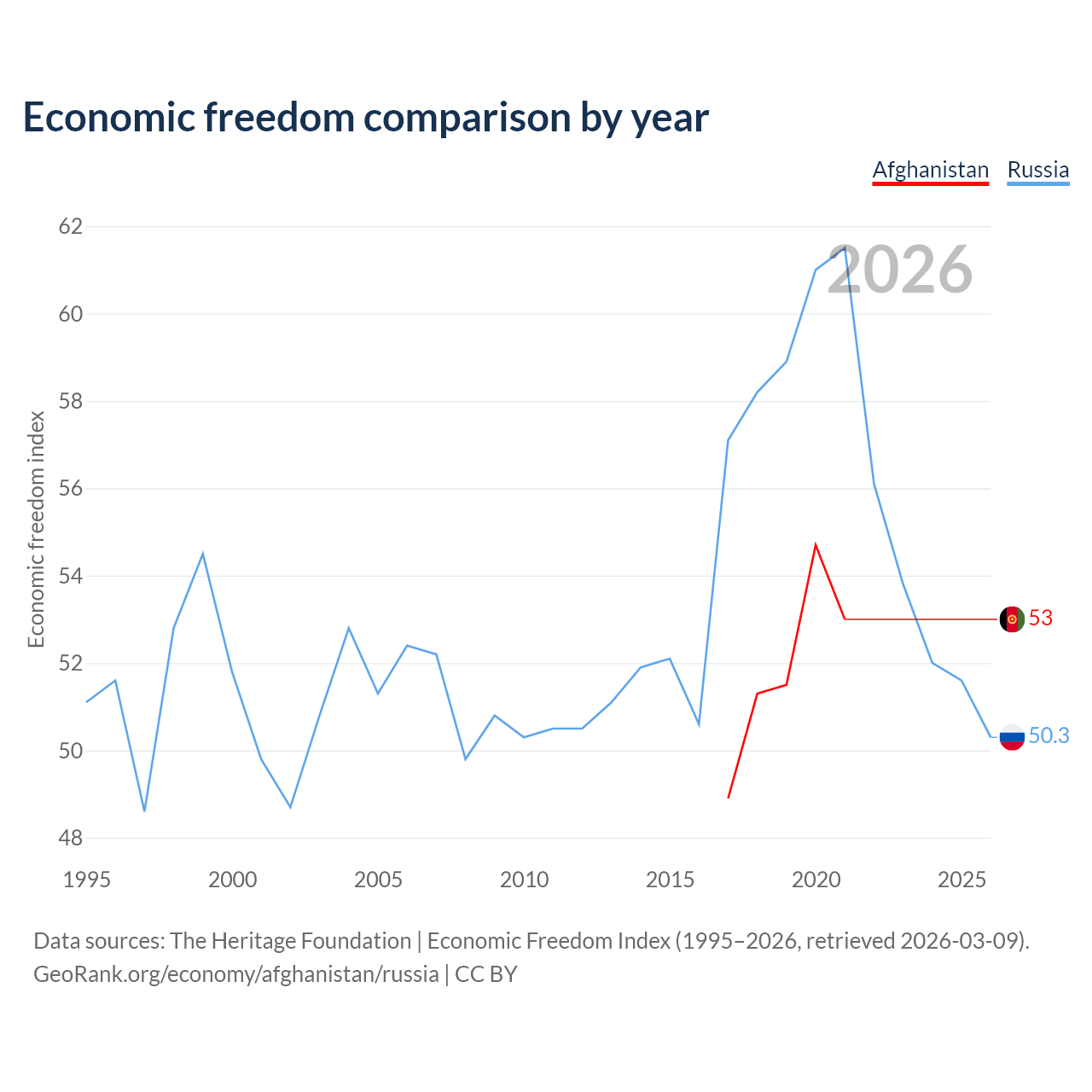 Economic freedom comparison by year

Afghanistan Russia

2026

Economic freedom index

62
60
58
56
54
52
50
48

53
50.3

1995 2000 2005 2010 2015 2020 2025

Data sources: The Heritage Foundation | Economic Freedom Index (1995–2026, retrieved 2026-03-09).
GeoRank.org/economy/afghanistan/russia | CC BY